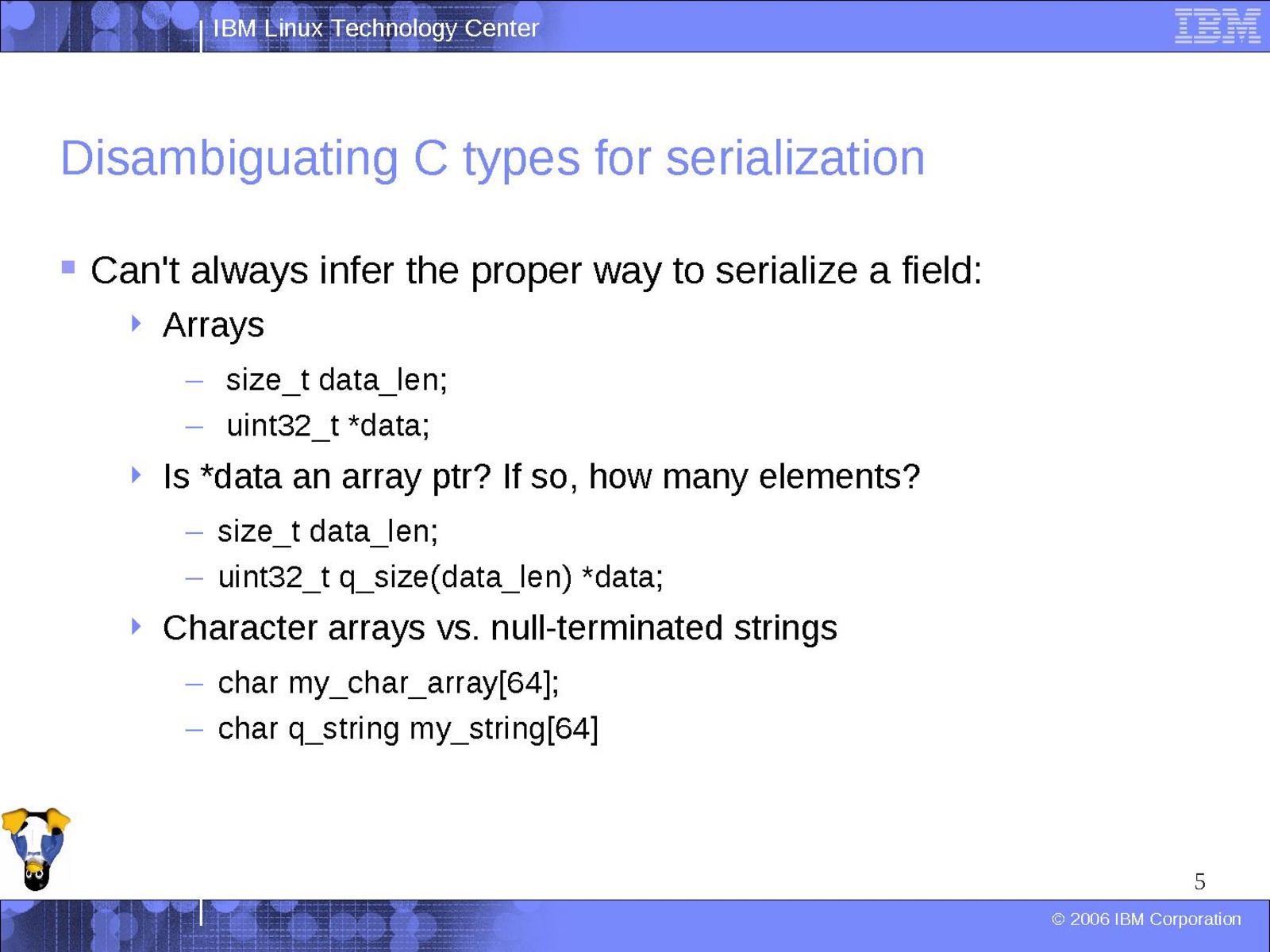 IBM Linux Technology Center

IBM

Disambiguating C types for serialization

Can't always infer the proper way to serialize a field:

Arrays

– size_t data_len;

– uint32_t *data;

Is *data an array ptr? If so, how many elements?

– size_t data_len;

– uint32_t q_size(data_len) *data;

Character arrays vs. null-terminated strings

– char my_char_array[64];

– char q_string my_string[64]

5

© 2006 IBM Corporation